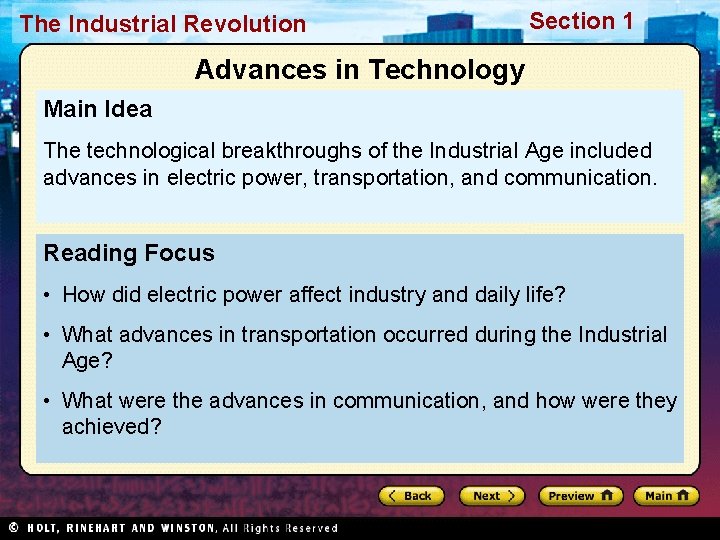 The Industrial Revolution

Section 1

Advances in Technology

Main Idea

The technological breakthroughs of the Industrial Age included advances in electric power, transportation, and communication.

Reading Focus

• How did electric power affect industry and daily life?

• What advances in transportation occurred during the Industrial Age?

• What were the advances in communication, and how were they achieved?

Back

Next

Preview

Main

© HOLT, RINEHART AND WINSTON, All Rights Reserved